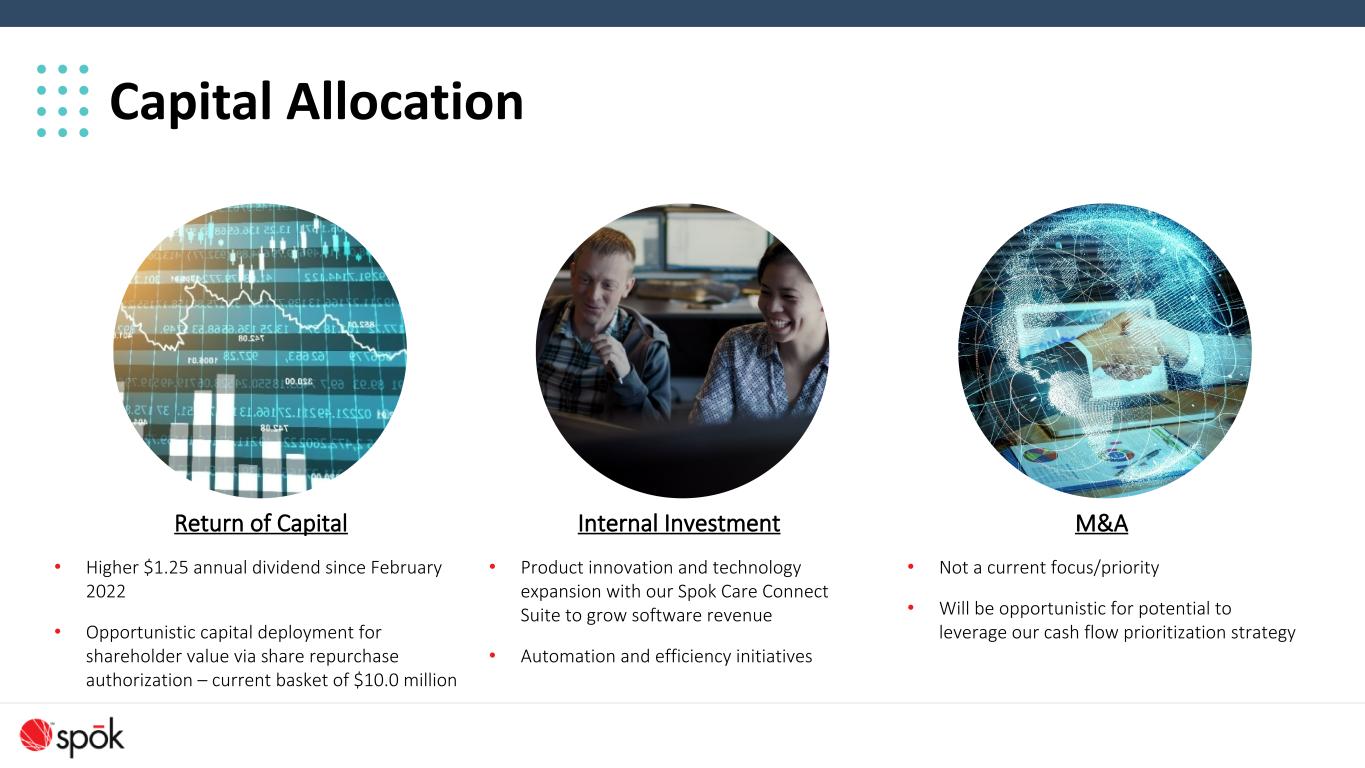 Capital Allocation

Return of Capital

• Higher $1.25 annual dividend since February 2022

• Opportunistic capital deployment for shareholder value via share repurchase authorization – current basket of $10.0 million

Internal Investment

• Product innovation and technology expansion with our Spok Care Connect Suite to grow software revenue

• Automation and efficiency initiatives

M&A

• Not a current focus/priority

• Will be opportunistic for potential to leverage our cash flow prioritization strategy

spōk